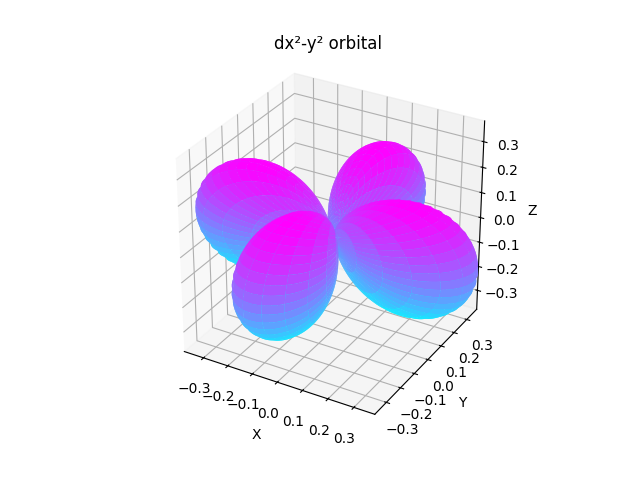 dx²-y² orbital

0.3
0.2
0.1
0.0
−0.1
−0.2
−0.3
Z

−0.3
−0.2
−0.1
0.0
0.1
0.2
0.3
X

0.3
0.2
0.1
0.0
−0.1
−0.2
−0.3
Y